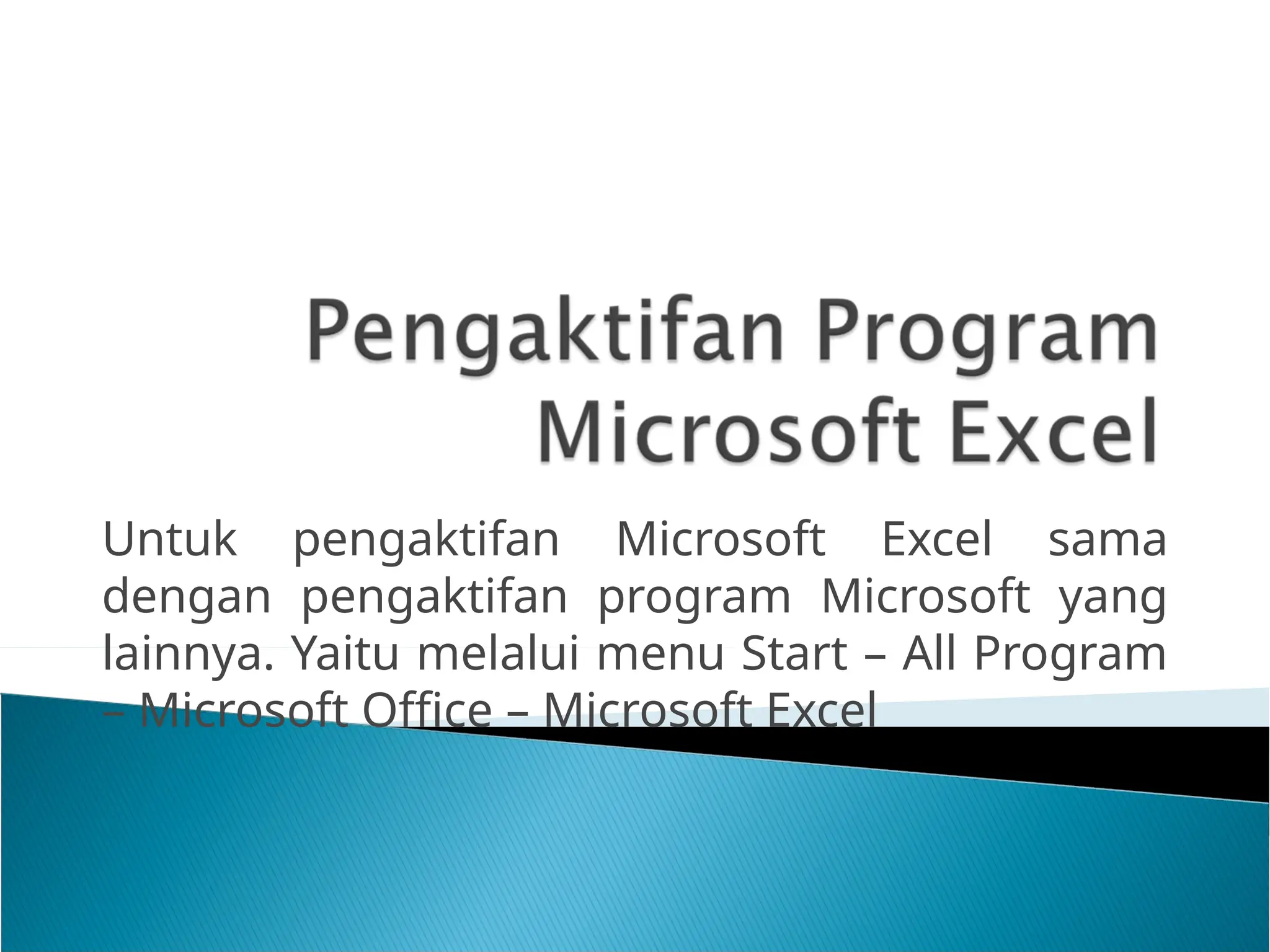 Pengaktifan Program Microsoft Excel

Untuk pengaktifan Microsoft Excel sama dengan pengaktifan program Microsoft yang lainnya. Yaitu melalui menu Start – All Program – Microsoft Office – Microsoft Excel